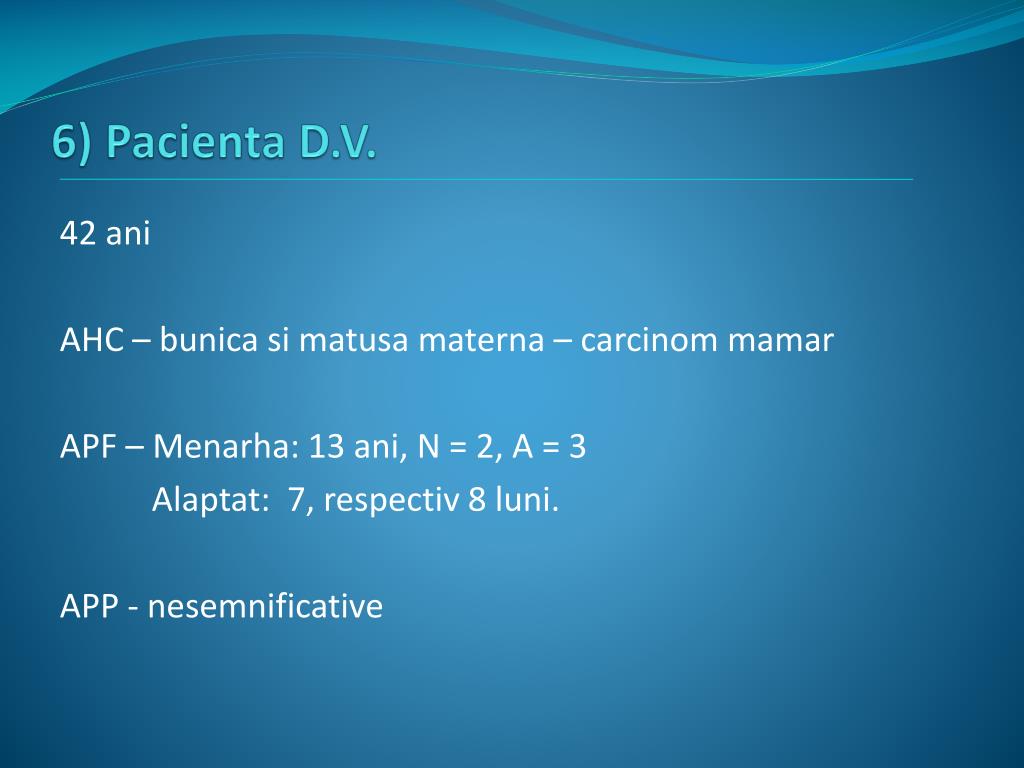 6) Pacienta D.V.

42 ani

AHC – bunica si matusa materna – carcinom mamar

APF – Menarha: 13 ani, N = 2, A = 3
Alaptat: 7, respectiv 8 luni.

APP - nesemnificative